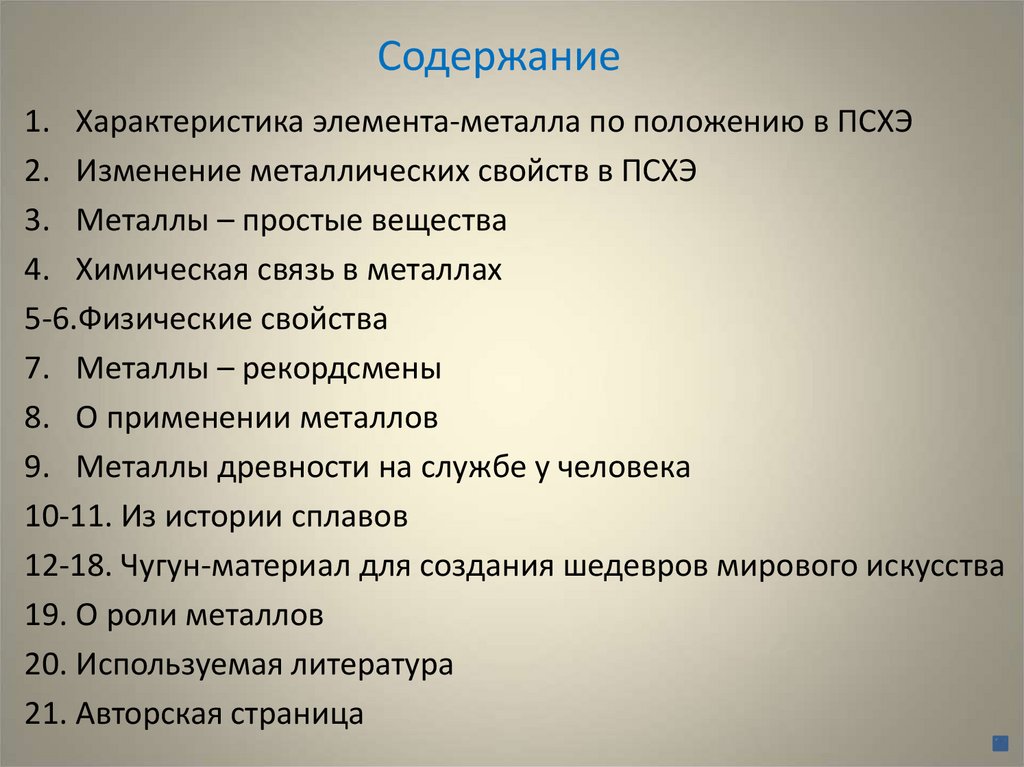 Содержание

1. Характеристика элемента-металла по положению в ПСХЭ
2. Изменение металлических свойств в ПСХЭ
3. Металлы – простые вещества
4. Химическая связь в металлах
5-6.Физические свойства
7. Металлы – рекордсмены
8. О применении металлов
9. Металлы древности на службе у человека
10-11. Из истории сплавов
12-18. Чугун-материал для создания шедевров мирового искусства
19. О роли металлов
20. Используемая литература
21. Авторская страница